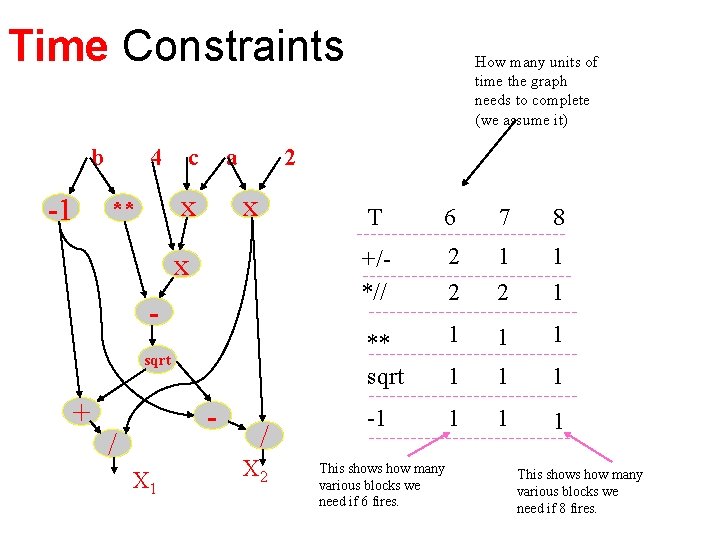 Time Constraints

How many units of time the graph needs to complete (we assume it)

b 4 c a 2

-1 ** X X

X

-

sqrt

+ - / /

$X_1$ $X_2$

| T | 6 | 7 | 8 |
|---|---|---|---|
| +/- | 2 | 1 | 1 |
| *// | 2 | 2 | 1 |
| ** | 1 | 1 | 1 |
| sqrt | 1 | 1 | 1 |
| -1 | 1 | 1 | 1 |

This shows how many various blocks we need if 6 fires.

This shows how many various blocks we need if 8 fires.